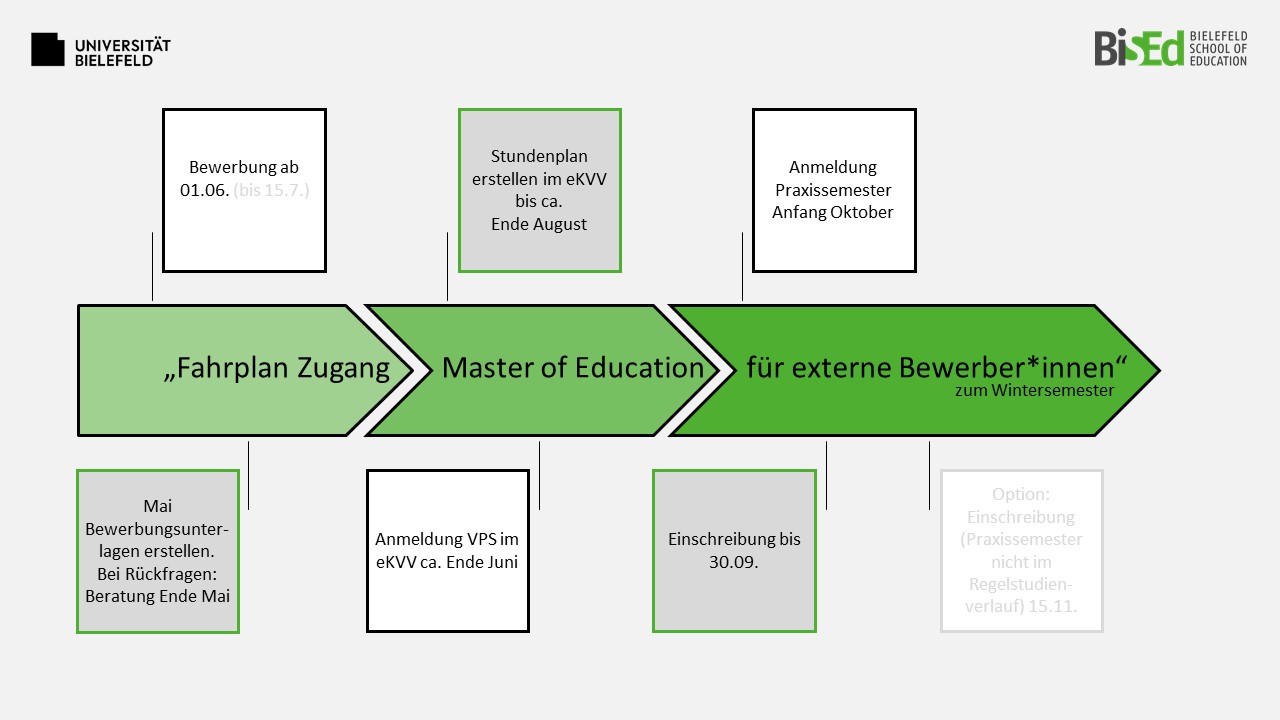 UNIVERSITÄT BIELEFELD

BiSEd BIELEFELD SCHOOL OF EDUCATION

Bewerbung ab 01.06. (bis 15.7.)

Stundenplan erstellen im eKVV bis ca. Ende August

Anmeldung Praxissemester Anfang Oktober

„Fahrplan Zugang Master of Education für externe Bewerber*innen“ zum Wintersemester

Mai Bewerbungsunterlagen erstellen. Bei Rückfragen: Beratung Ende Mai

Anmeldung VPS im eKVV ca. Ende Juni

Einschreibung bis 30.09.

Option: Einschreibung (Praxissemester nicht im Regelstudienverlauf) 15.11.